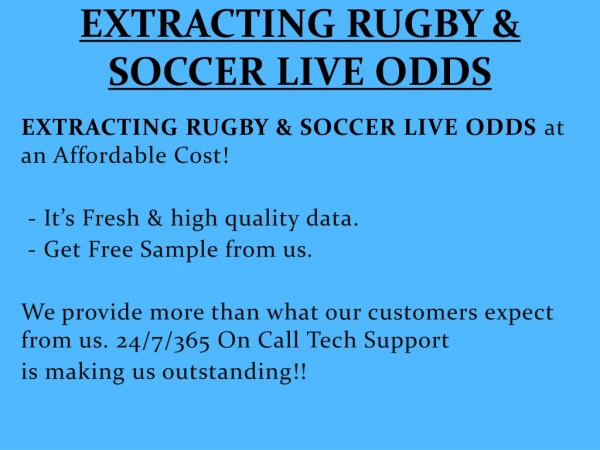 EXTRACTING RUGBY & SOCCER LIVE ODDS

EXTRACTING RUGBY & SOCCER LIVE ODDS at an Affordable Cost!

- It's Fresh & high quality data.
- Get Free Sample from us.

We provide more than what our customers expect from us. 24/7/365 On Call Tech Support is making us outstanding!!